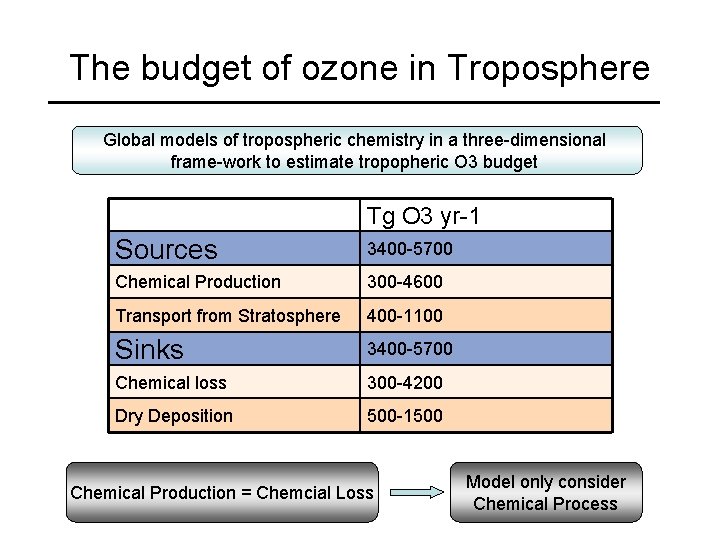 The budget of ozone in Troposphere

Global models of tropospheric chemistry in a three-dimensional frame-work to estimate tropopheric O3 budget

| | Tg O3 yr-1 |
|---|---|
| Sources | 3400-5700 |
| Chemical Production | 300-4600 |
| Transport from Stratosphere | 400-1100 |
| Sinks | 3400-5700 |
| Chemical loss | 300-4200 |
| Dry Deposition | 500-1500 |

Chemical Production = Chemcial Loss

Model only consider Chemical Process